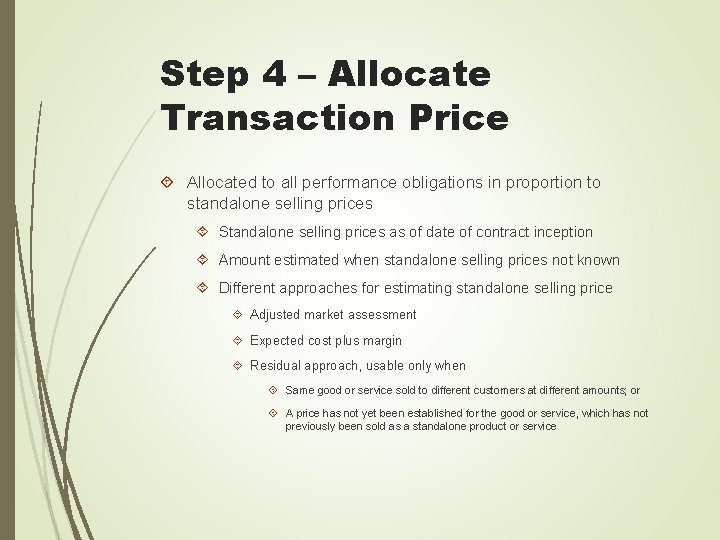 Step 4 – Allocate Transaction Price

Allocated to all performance obligations in proportion to standalone selling prices

Standalone selling prices as of date of contract inception

Amount estimated when standalone selling prices not known

Different approaches for estimating standalone selling price

Adjusted market assessment

Expected cost plus margin

Residual approach, usable only when

Same good or service sold to different customers at different amounts; or

A price has not yet been established for the good or service, which has not previously been sold as a standalone product or service